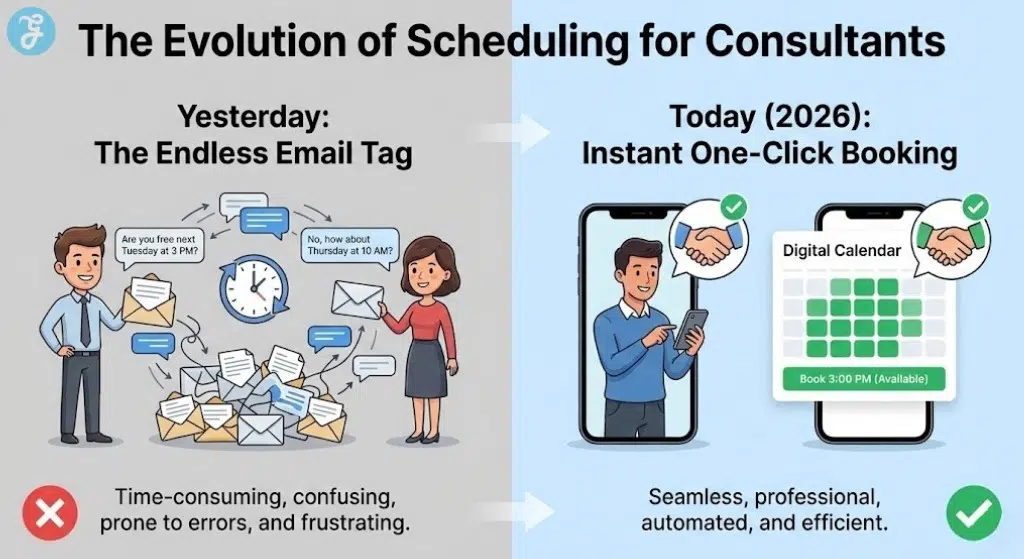 The Evolution of Scheduling for Consultants

Yesterday:
The Endless Email Tag

Are you free next Tuesday at 3 PM?

No, how about Thursday at 10 AM?

Time-consuming, confusing, prone to errors, and frustrating.

Today (2026):
Instant One-Click Booking

Digital Calendar

Book 3:00 PM (Available)

Seamless, professional, automated, and efficient.